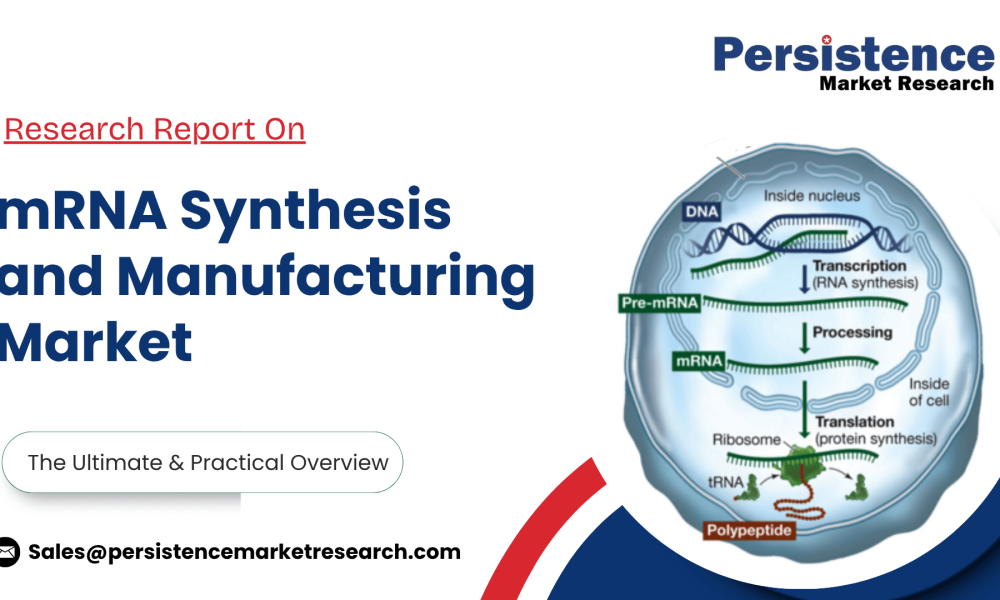 Persistence
Market Research

Research Report On

mRNA Synthesis and Manufacturing Market

The Ultimate & Practical Overview

Sales@persistencemarketresearch.com

Inside nucleus
DNA
Transcription
(RNA synthesis)
Pre-mRNA
Processing
mRNA
Inside of cell
Translation
(protein synthesis)
Ribosome
tRNA
Polypeptide